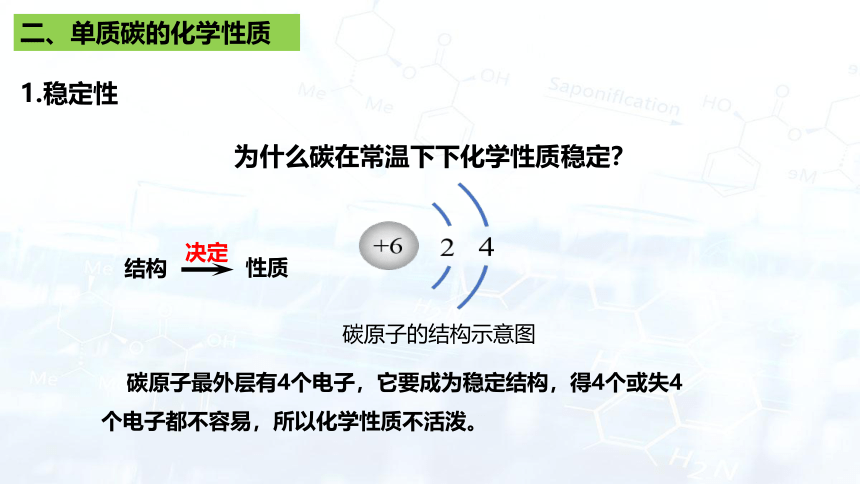 二、单质碳的化学性质

1.稳定性

为什么碳在常温下下化学性质稳定?

结构 决定 性质

+6 2 4

碳原子的结构示意图

碳原子最外层有4个电子，它要成为稳定结构，得4个或失4个电子都不容易，所以化学性质不活泼。